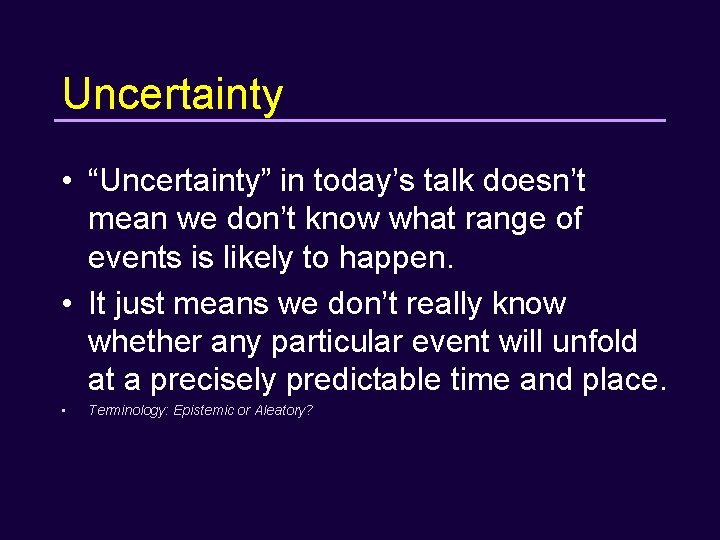 Uncertainty

• “Uncertainty” in today’s talk doesn’t mean we don’t know what range of events is likely to happen.

• It just means we don’t really know whether any particular event will unfold at a precisely predictable time and place.

• Terminology: Epistemic or Aleatory?